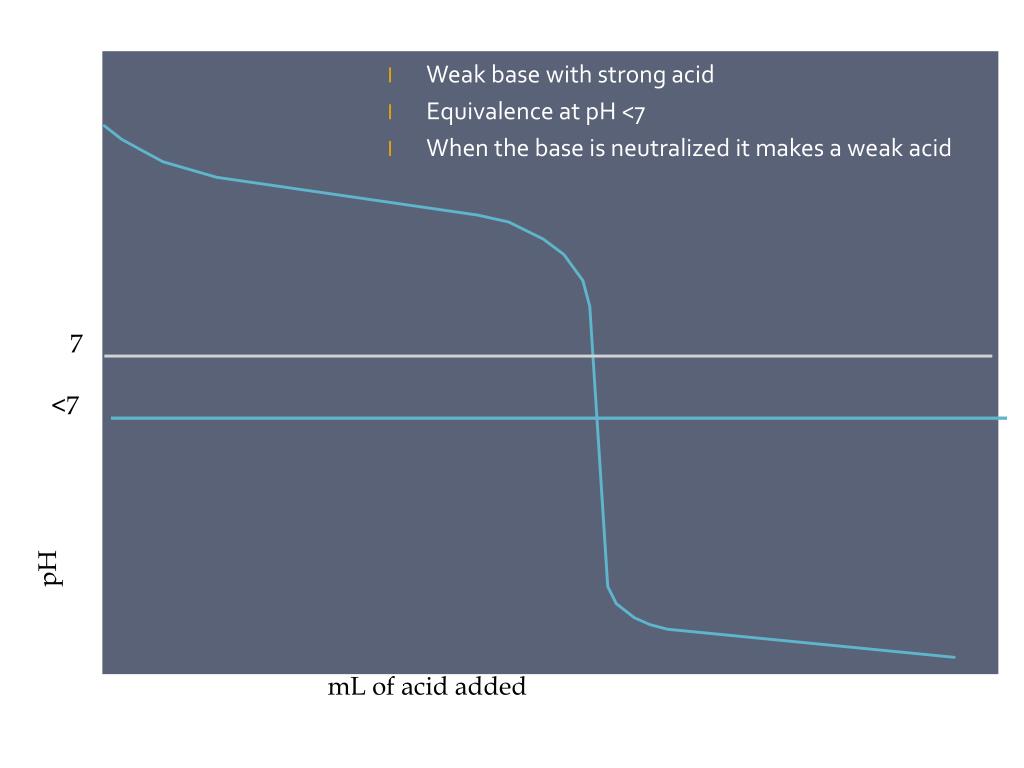 Weak base with strong acid
Equivalence at pH <7
When the base is neutralized it makes a weak acid

7
<7
pH
mL of acid added